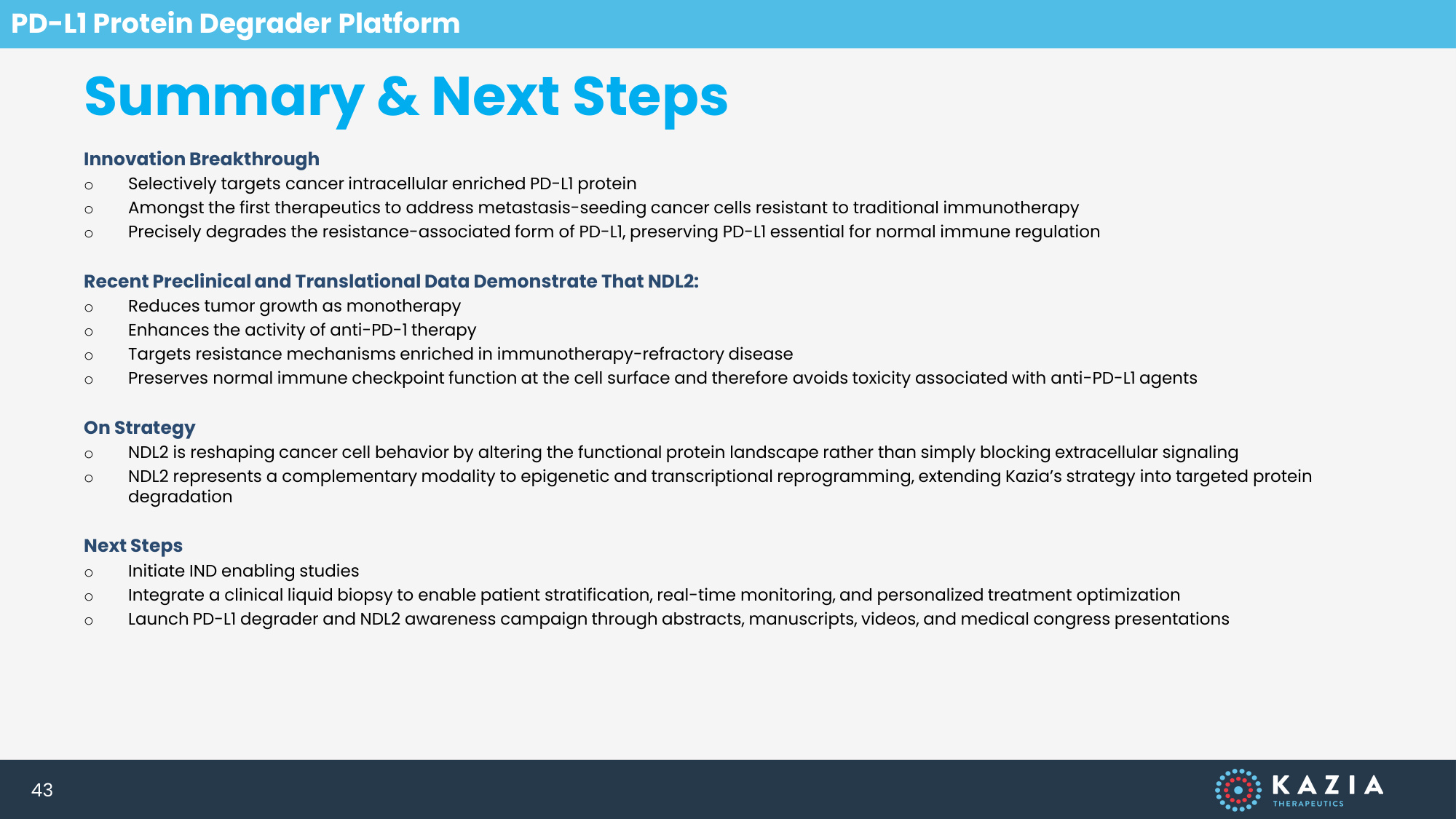 PD-L1 Protein Degrader Platform

Summary & Next Steps

Innovation Breakthrough
o Selectively targets cancer intracellular enriched PD-L1 protein
o Amongst the first therapeutics to address metastasis-seeding cancer cells resistant to traditional immunotherapy
o Precisely degrades the resistance-associated form of PD-L1, preserving PD-L1 essential for normal immune regulation

Recent Preclinical and Translational Data Demonstrate That NDL2:
o Reduces tumor growth as monotherapy
o Enhances the activity of anti-PD-1 therapy
o Targets resistance mechanisms enriched in immunotherapy-refractory disease
o Preserves normal immune checkpoint function at the cell surface and therefore avoids toxicity associated with anti-PD-L1 agents

On Strategy
o NDL2 is reshaping cancer cell behavior by altering the functional protein landscape rather than simply blocking extracellular signaling
o NDL2 represents a complementary modality to epigenetic and transcriptional reprogramming, extending Kazia's strategy into targeted protein degradation

Next Steps
o Initiate IND enabling studies
o Integrate a clinical liquid biopsy to enable patient stratification, real-time monitoring, and personalized treatment optimization
o Launch PD-L1 degrader and NDL2 awareness campaign through abstracts, manuscripts, videos, and medical congress presentations

43

KAZIA
THERAPEUTICS